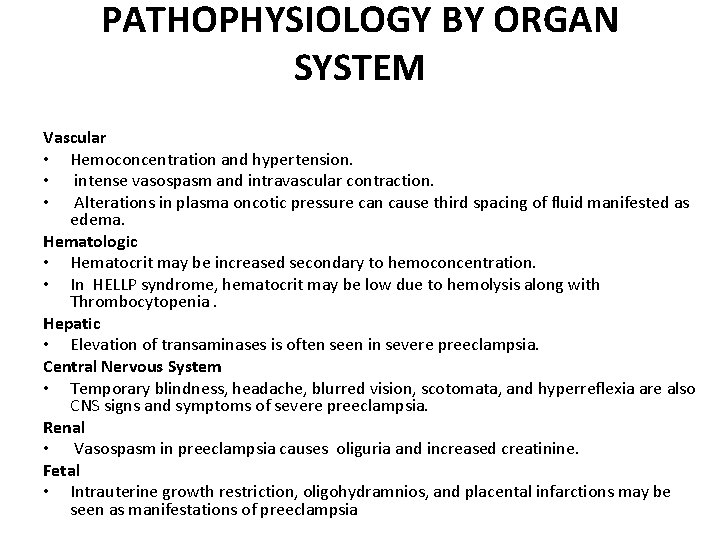 PATHOPHYSIOLOGY BY ORGAN SYSTEM

Vascular
• Hemoconcentration and hypertension.
• intense vasospasm and intravascular contraction.
• Alterations in plasma oncotic pressure can cause third spacing of fluid manifested as edema.

Hematologic
• Hematocrit may be increased secondary to hemoconcentration.
• In HELLP syndrome, hematocrit may be low due to hemolysis along with Thrombocytopenia .

Hepatic
• Elevation of transaminases is often seen in severe preeclampsia.

Central Nervous System
• Temporary blindness, headache, blurred vision, scotomata, and hyperreflexia are also CNS signs and symptoms of severe preeclampsia.

Renal
• Vasospasm in preeclampsia causes oliguria and increased creatinine.

Fetal
• Intrauterine growth restriction, oligohydramnios, and placental infarctions may be seen as manifestations of preeclampsia